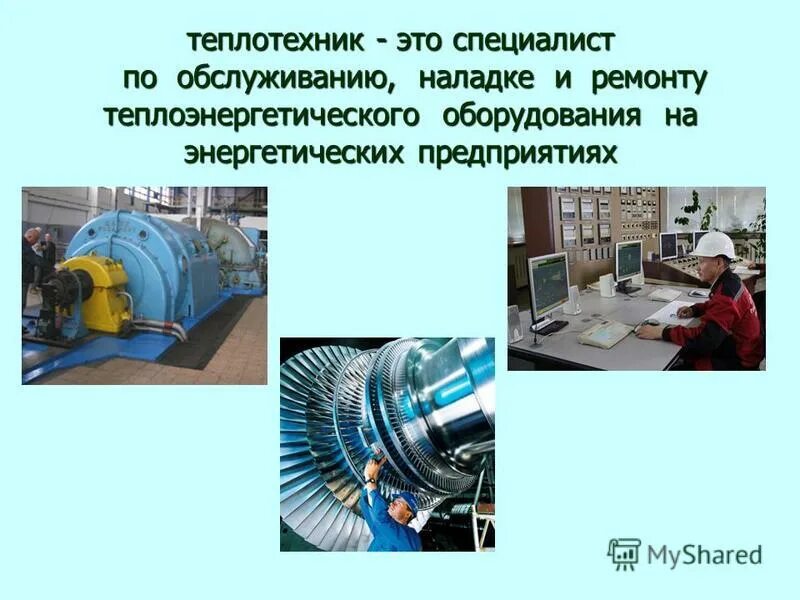 теплотехник - это специалист по обслуживанию, наладке и ремонту теплоэнергетического оборудования на энергетических предприятиях

MyShared